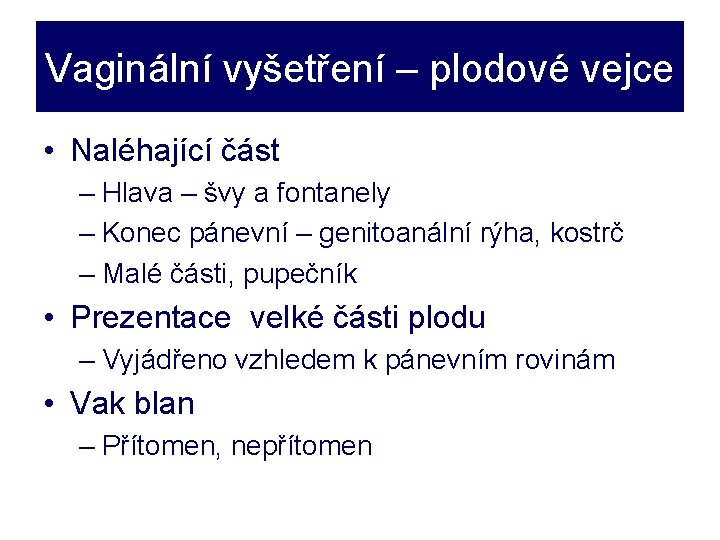 Vaginální vyšetření – plodové vejce

• Naléhající část
– Hlava – švy a fontanely
– Konec pánevní – genitoanální rýha, kostrč
– Malé části, pupečník
• Prezentace velké části plodu
– Vyjádřeno vzhledem k pánevním rovinám
• Vak blan
– Přítomen, nepřítomen